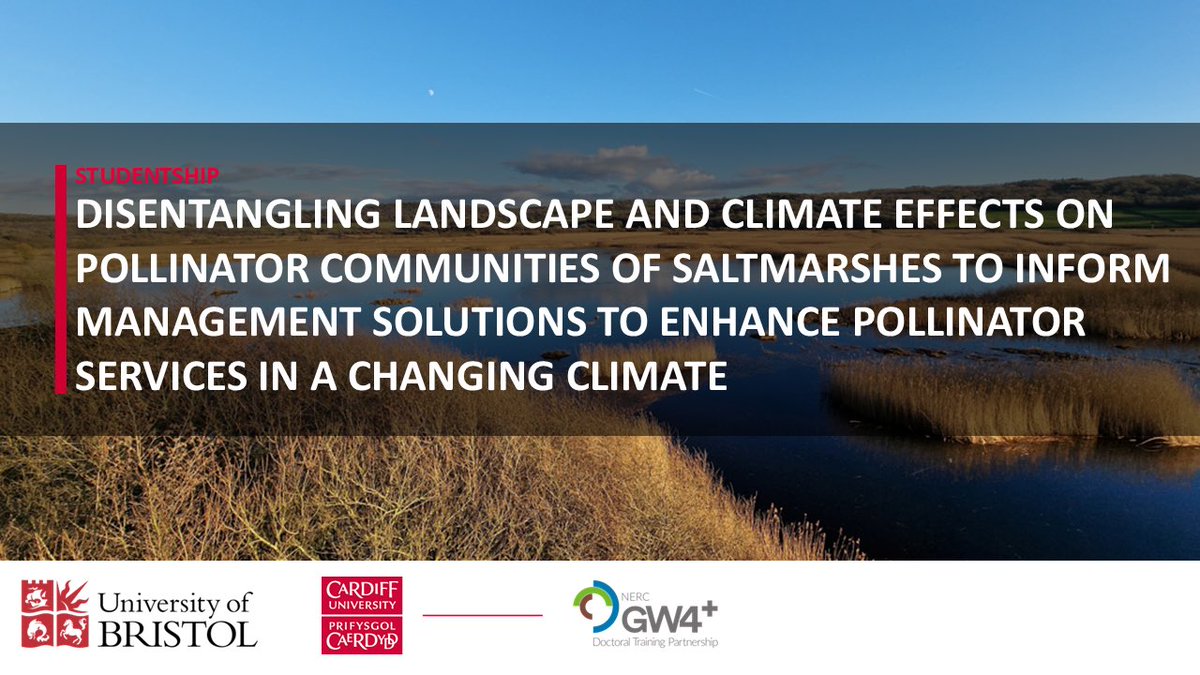 STUDENTSHIP

DISENTANGLING LANDSCAPE AND CLIMATE EFFECTS ON POLLINATOR COMMUNITIES OF SALTMARSHES TO INFORM MANAGEMENT SOLUTIONS TO ENHANCE POLLINATOR SERVICES IN A CHANGING CLIMATE

University of BRISTOL

CARDIFF UNIVERSITY PRIFYSGOL CAERDYDD

NERC GW4+ Doctoral Training Partnership